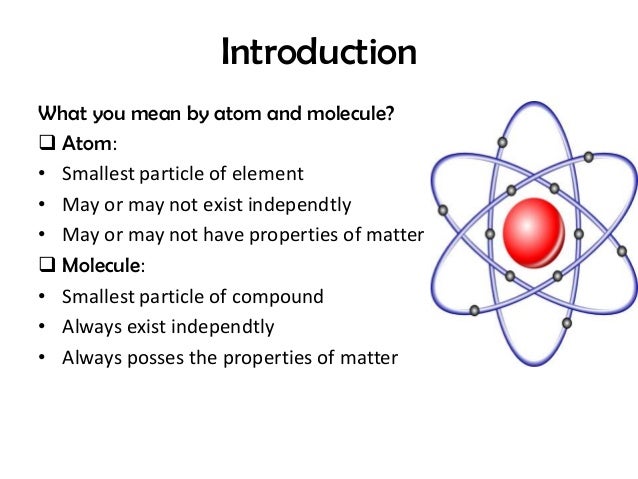 Introduction

What you mean by atom and molecule?

❑ Atom:
• Smallest particle of element
• May or may not exist independtly
• May or may not have properties of matter

❑ Molecule:
• Smallest particle of compound
• Always exist independtly
• Always posses the properties of matter